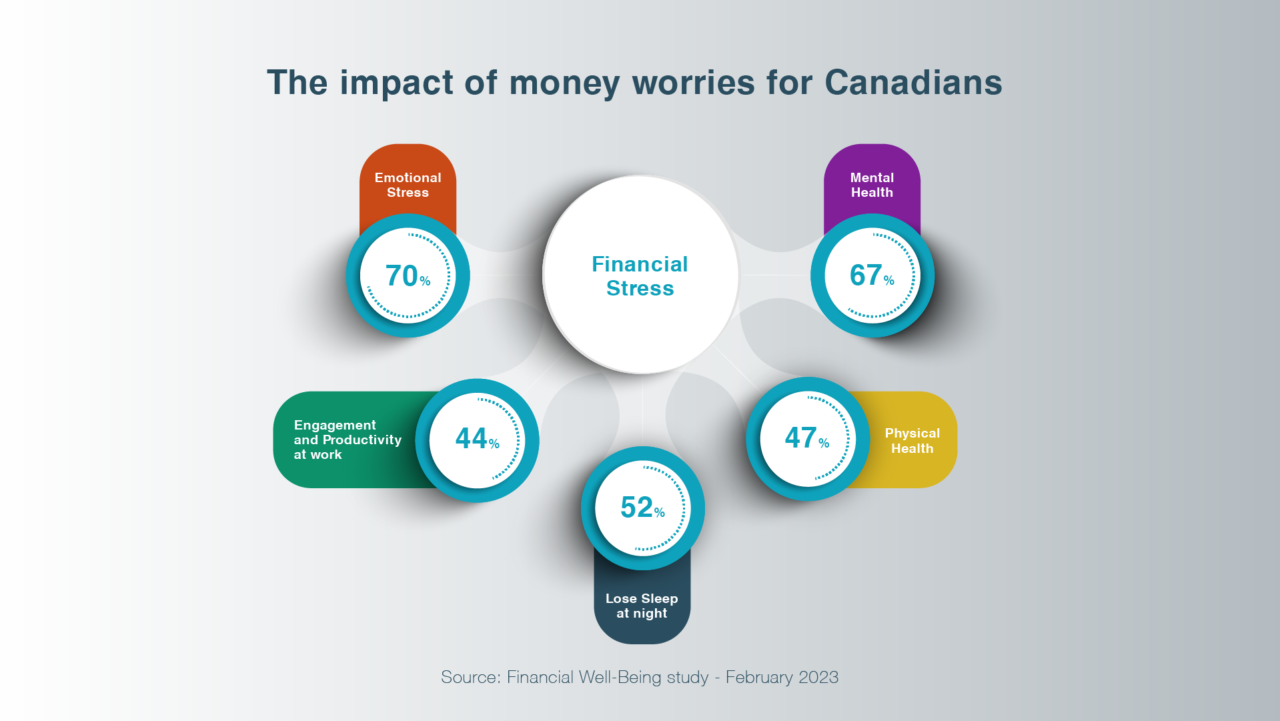 The impact of money worries for Canadians

Emotional Stress

70%

Financial Stress

Mental Health

67%

Engagement and Productivity at work

44%

47%

Physical Health

52%

Lose Sleep at night

Source: Financial Well-Being study - February 2023